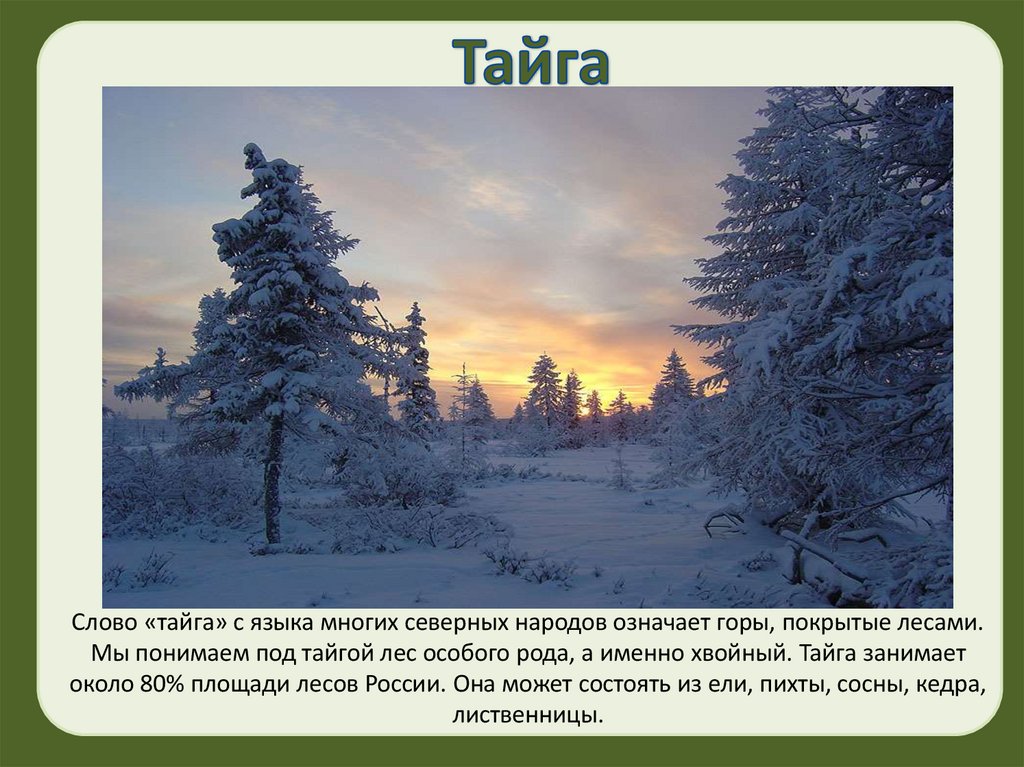 Тайга

Слово «тайга» с языка многих северных народов означает горы, покрытые лесами. Мы понимаем под тайгой лес особого рода, а именно хвойный. Тайга занимает около 80% площади лесов России. Она может состоять из ели, пихты, сосны, кедра, лиственницы.